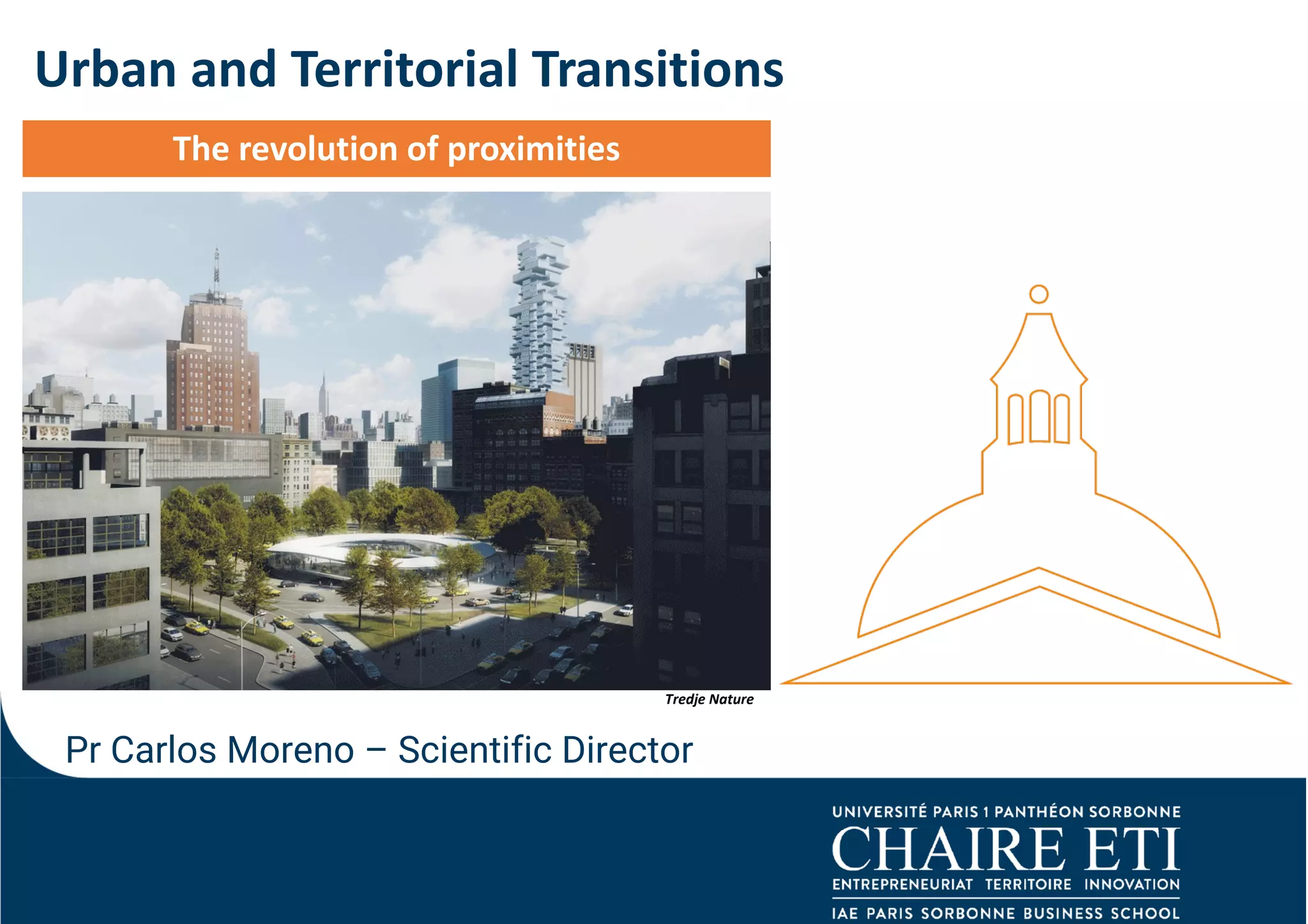 Urban and Territorial Transitions

The revolution of proximities

Tredje Nature

Pr Carlos Moreno – Scientific Director

UNIVERSITÉ PARIS 1 PANTHÉON SORBONNE
CHAIRE ETI
ENTREPRENEURIAT TERRITOIRE INNOVATION
IAE PARIS SORBONNE BUSINESS SCHOOL